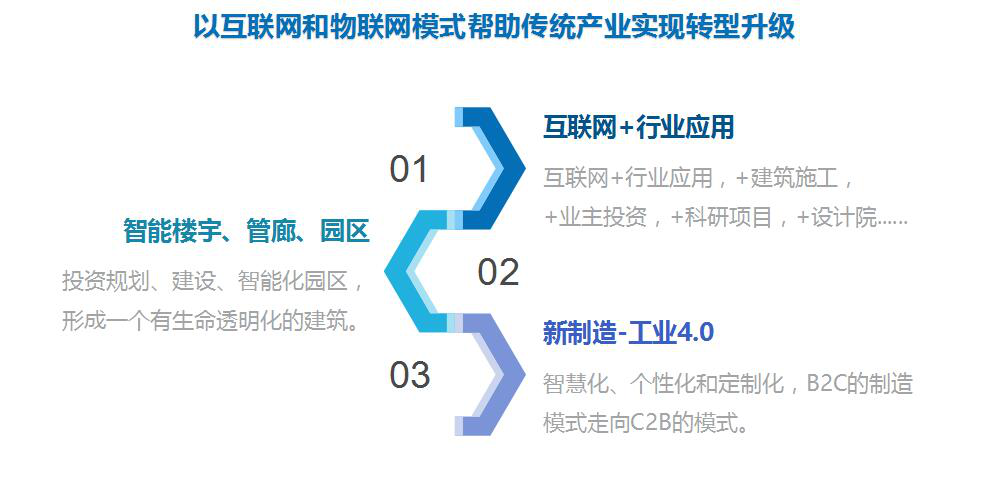 以互联网和物联网模式帮助传统产业实现转型升级

01

互联网+行业应用

互联网+行业应用，+建筑施工，+业主投资，+科研项目，+设计院......

02

智能楼宇、管廊、园区

投资规划、建设、智能化园区，形成一个有生命透明化的建筑。

03

新制造-工业4.0

智慧化、个性化和定制化，B2C的制造模式走向C2B的模式。